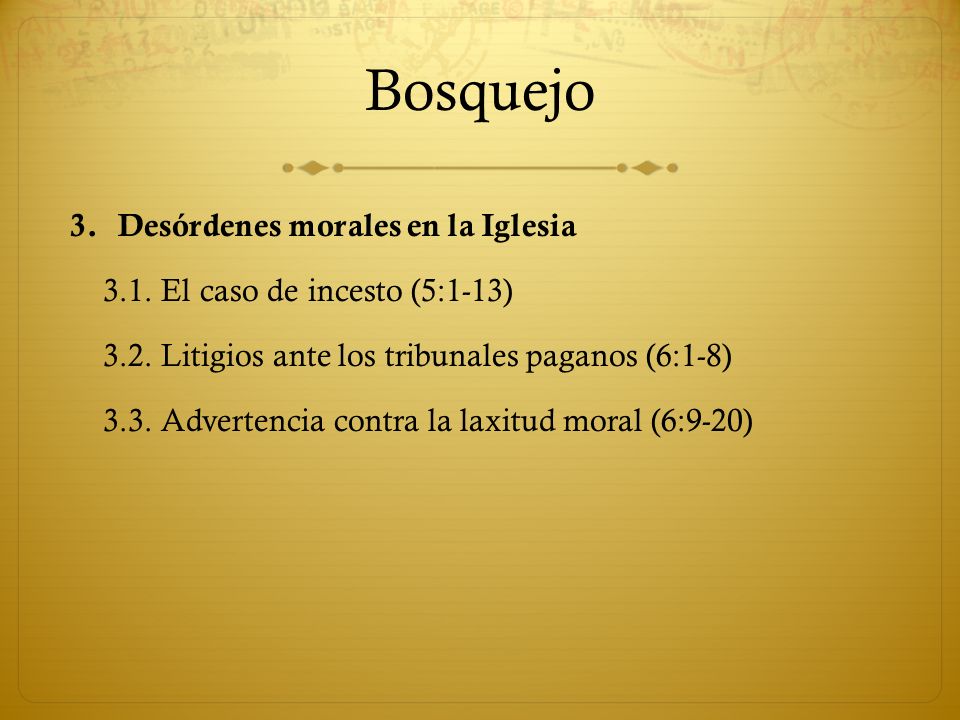 Bosquejo

3. Desórdenes morales en la Iglesia

3.1. El caso de incesto (5:1-13)

3.2. Litigios ante los tribunales paganos (6:1-8)

3.3. Advertencia contra la laxitud moral (6:9-20)